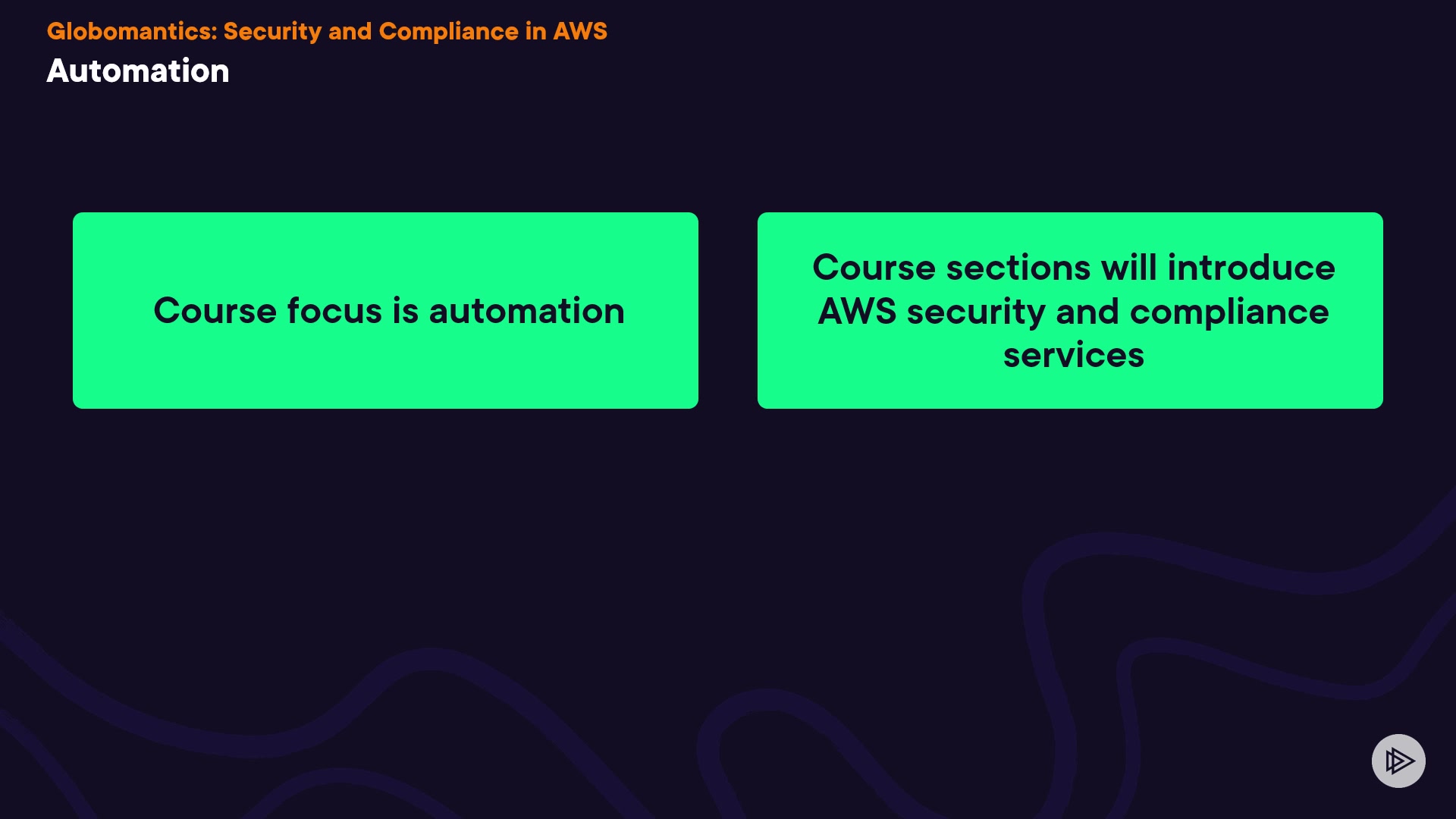 Globomantics: Security and Compliance in AWS
Automation

Course focus is automation

Course sections will introduce AWS security and compliance services